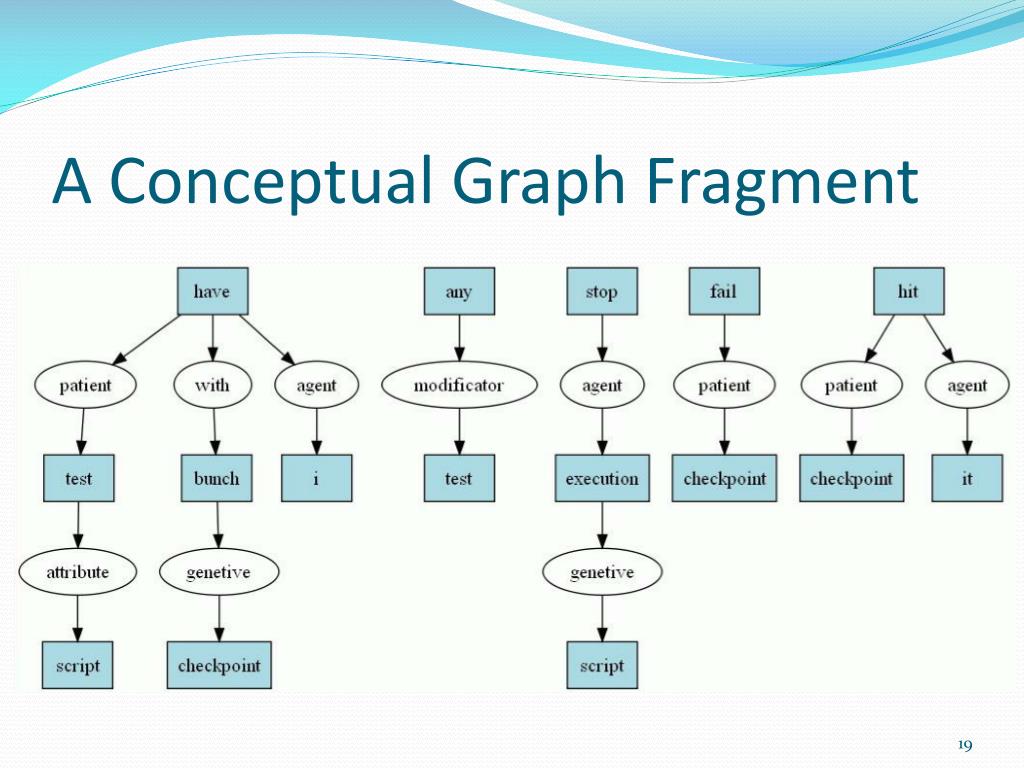 A Conceptual Graph Fragment

have

patient

with

agent

test

bunch

i

attribute

genetive

script

checkpoint

any

modificator

test

stop

agent

execution

genetive

script

fail

patient

checkpoint

hit

patient

agent

checkpoint

it

19